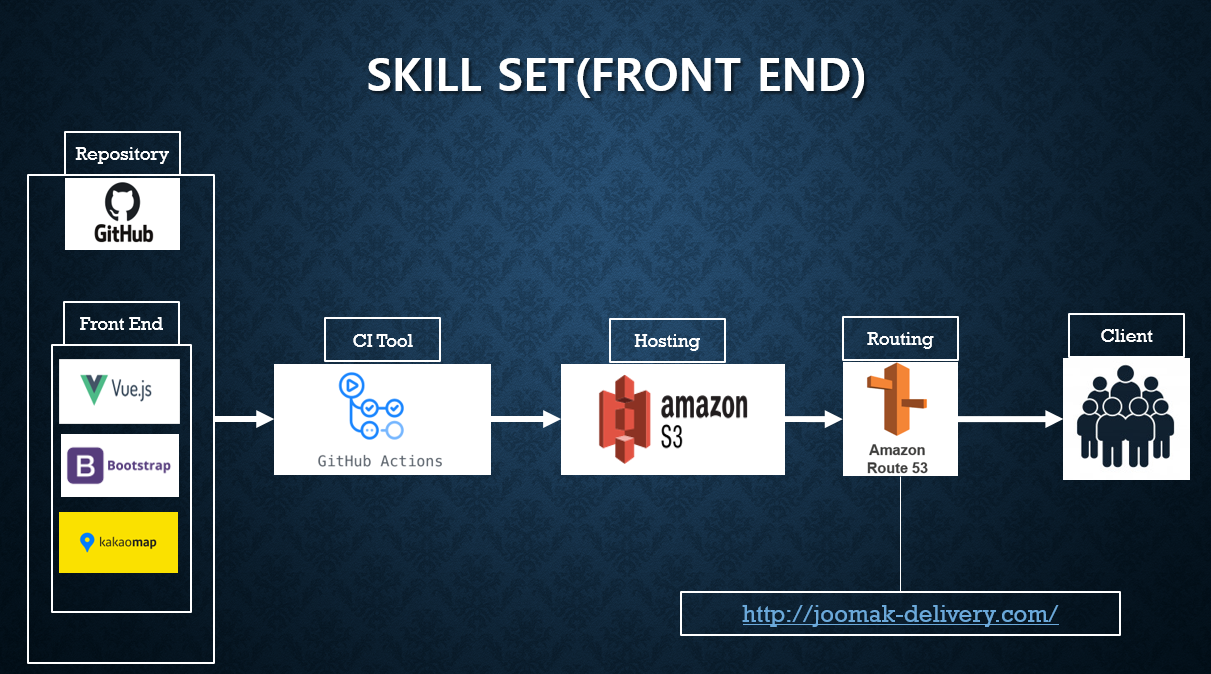 SKILL SET(FRONT END)

Repository

GitHub

Front End

Vue.js

B Bootstrap

kakaomap

CI Tool

GitHub Actions

Hosting

amazon S3

Routing

Amazon Route 53

Client

http://joomak-delivery.com/